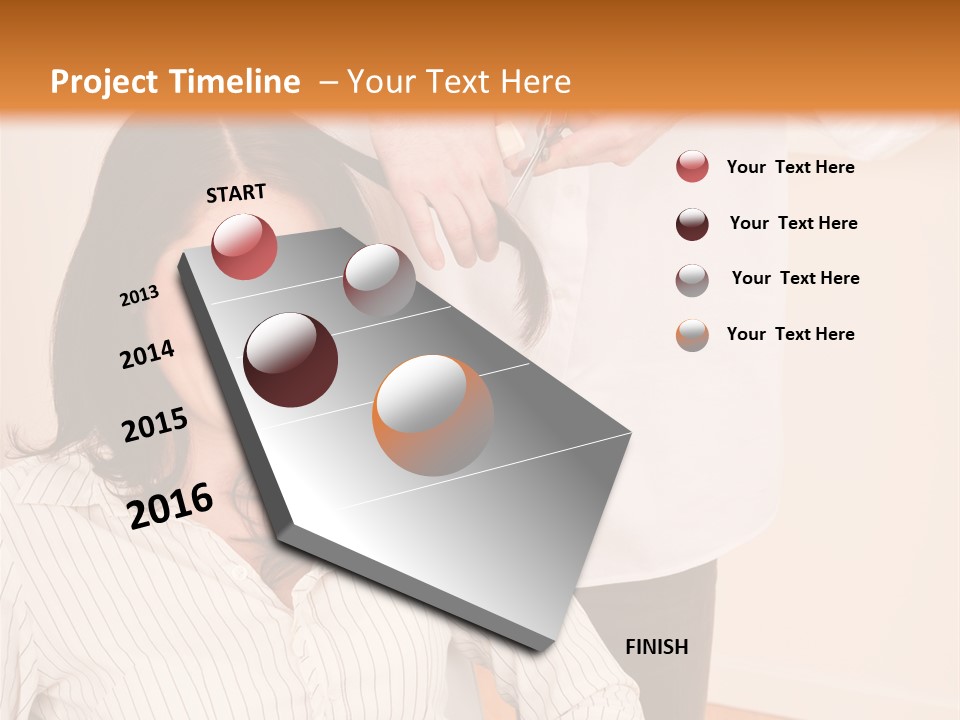 Project Timeline – Your Text Here

START

2013

2014

2015

2016

FINISH

Your Text Here

Your Text Here

Your Text Here

Your Text Here